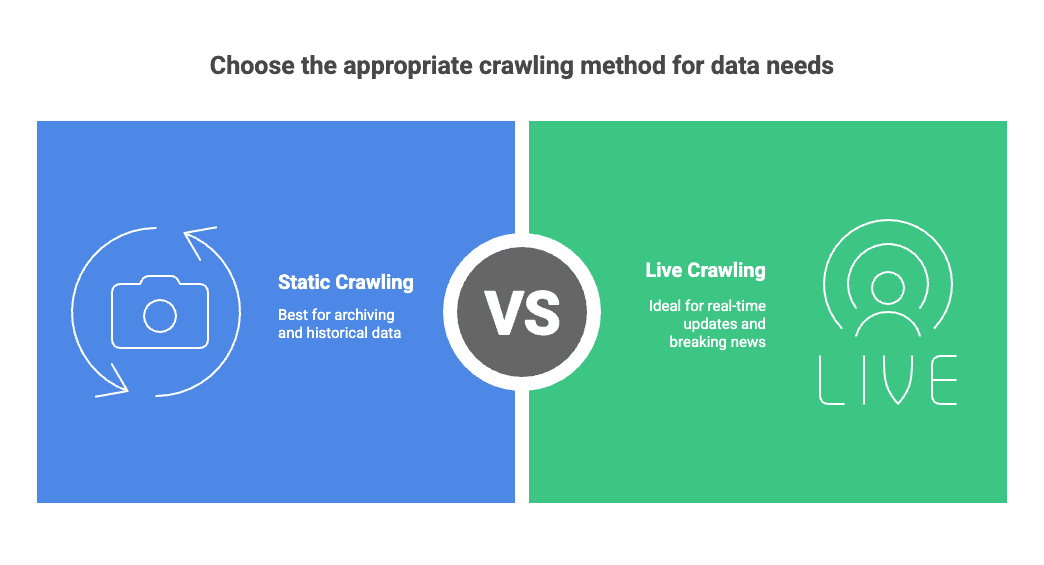 Choose the appropriate crawling method for data needs

Static Crawling

Best for archiving and historical data

VS

Live Crawling

Ideal for real-time updates and breaking news

LIVE